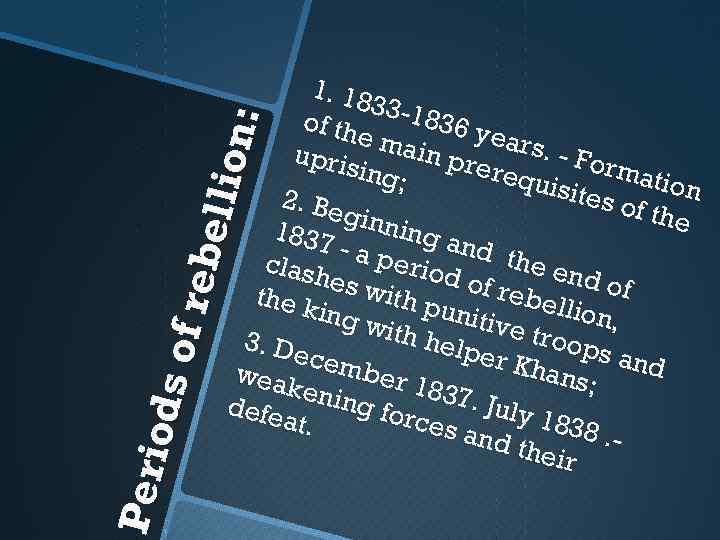 Periods of rebellion:

1. 1833-1836 years. - Formation of the main prerequisites of the uprising;

2. Beginning and the end of 1837 - a period of rebellion, clashes with punitive troops and the king with helper Khans;

3. December 1837. July 1838 .- weakening forces and their defeat.